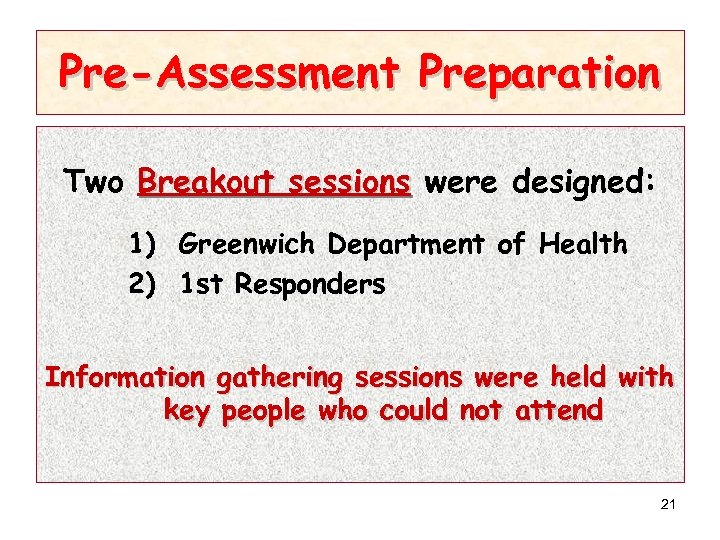 Pre-Assessment Preparation

Two Breakout sessions were designed:

1) Greenwich Department of Health
2) 1st Responders

Information gathering sessions were held with key people who could not attend

21